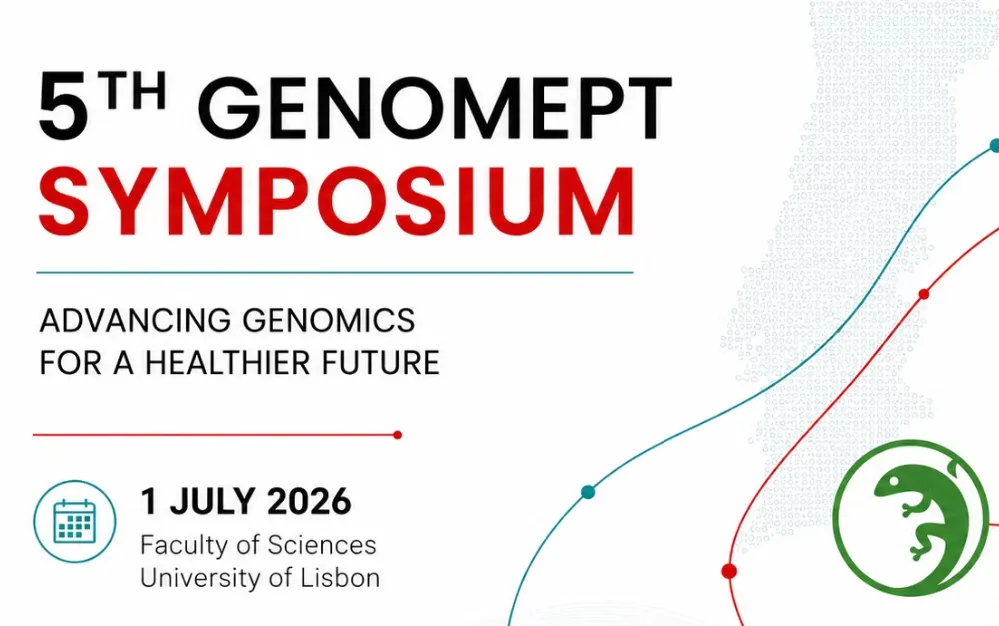 5TH GENOMEPT
SYMPOSIUM

ADVANCING GENOMICS FOR A HEALTHIER FUTURE

1 JULY 2026
Faculty of Sciences
University of Lisbon